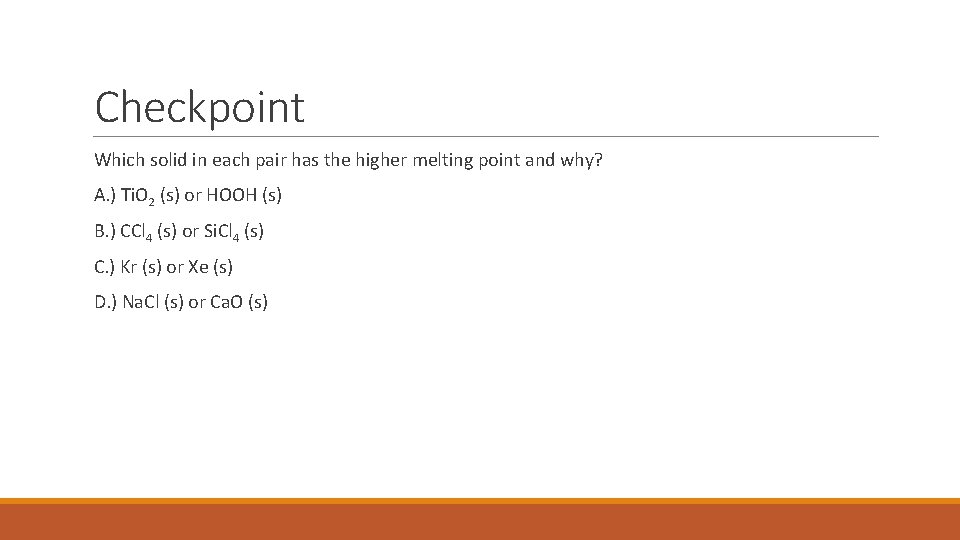 Checkpoint

Which solid in each pair has the higher melting point and why?

A.) $TiO_2$ (s) or HOOH (s)

B.) $CCl_4$ (s) or $SiCl_4$ (s)

C.) Kr (s) or Xe (s)

D.) NaCl (s) or CaO (s)